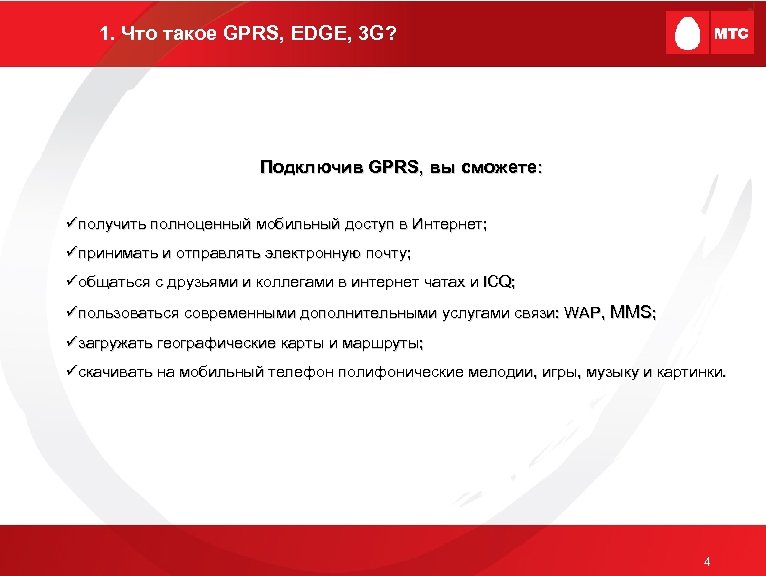 1. Что такое GPRS, EDGE, 3G?

МТС

Подключив GPRS, вы сможете:

✓получить полноценный мобильный доступ в Интернет;

✓принимать и отправлять электронную почту;

✓общаться с друзьями и коллегами в интернет чатах и ICQ;

✓пользоваться современными дополнительными услугами связи: WAP, MMS;

✓загружать географические карты и маршруты;

✓скачивать на мобильный телефон полифонические мелодии, игры, музыку и картинки.

4